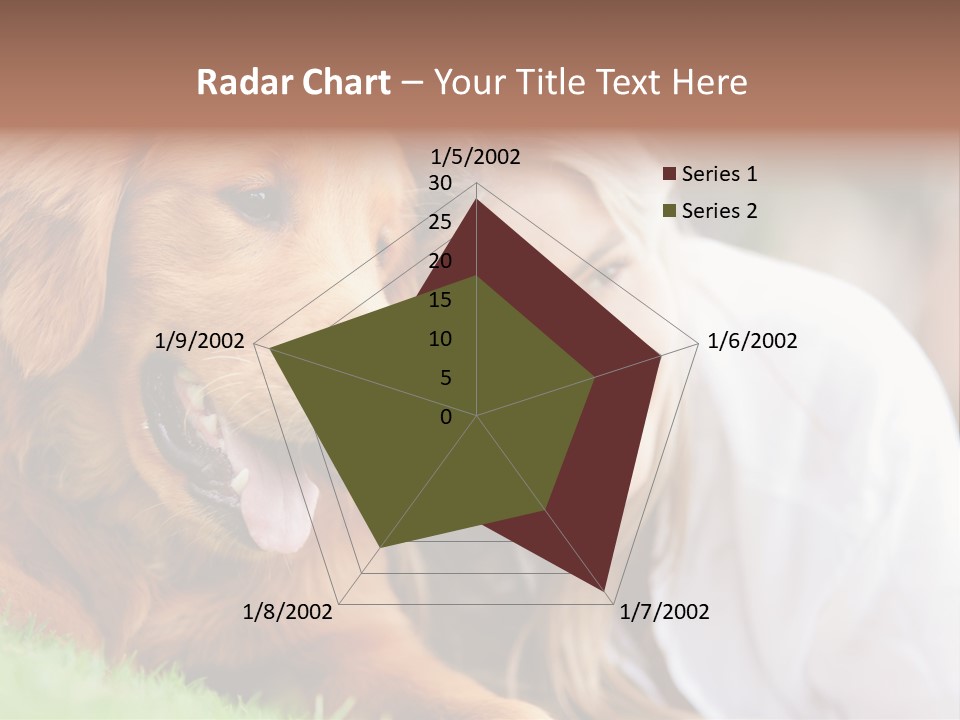 Radar Chart – Your Title Text Here

1/5/2002
30
25
20
15
10
5
0
1/6/2002
1/7/2002
1/8/2002
1/9/2002

Series 1
Series 2